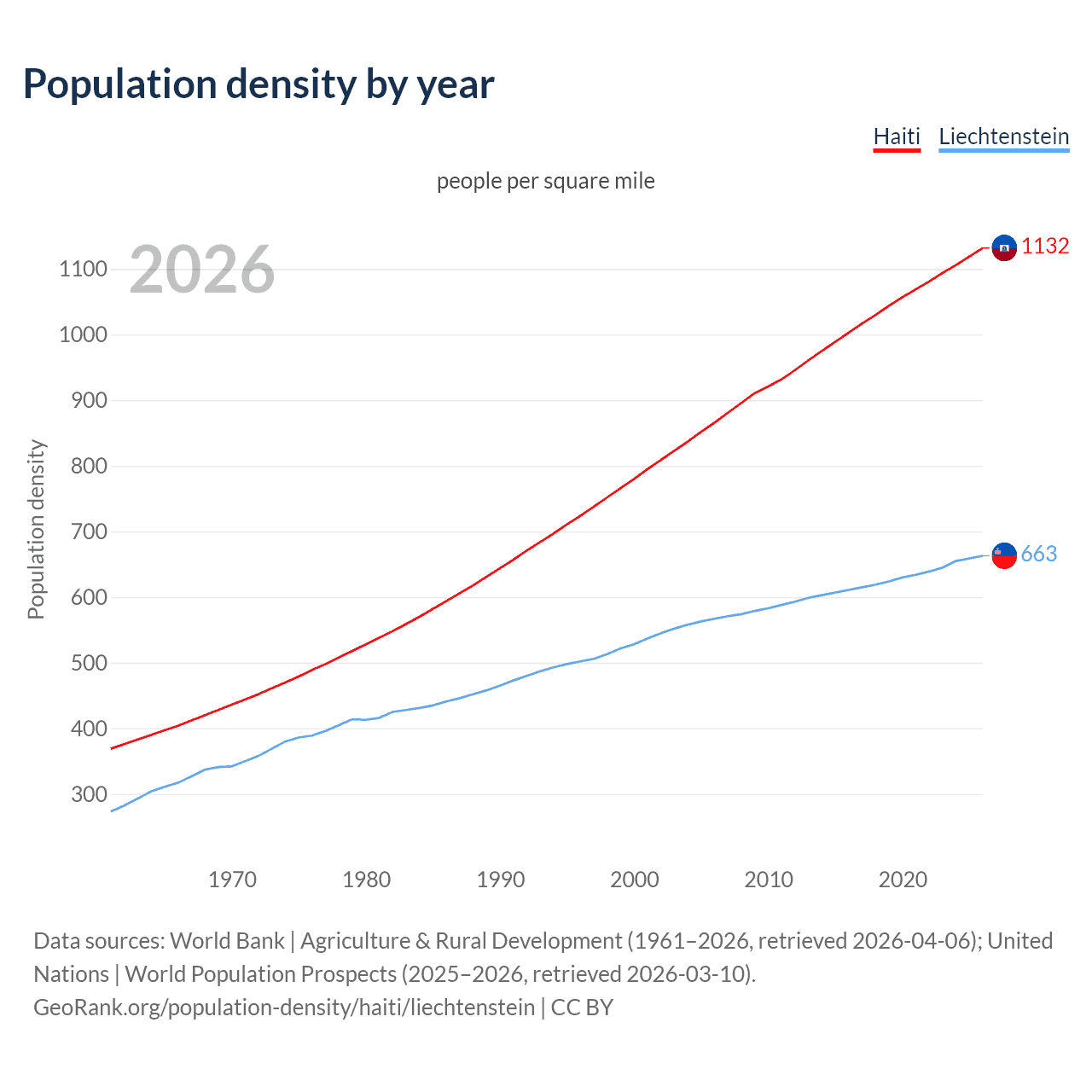 Population density by year

Haiti Liechtenstein

people per square mile

2026

Population density

1100
1000
900
800
700
600
500
400
300

1132
663

1970 1980 1990 2000 2010 2020

Data sources: World Bank | Agriculture & Rural Development (1961–2026, retrieved 2026-04-06); United Nations | World Population Prospects (2025–2026, retrieved 2026-03-10).
GeoRank.org/population-density/haiti/liechtenstein | CC BY